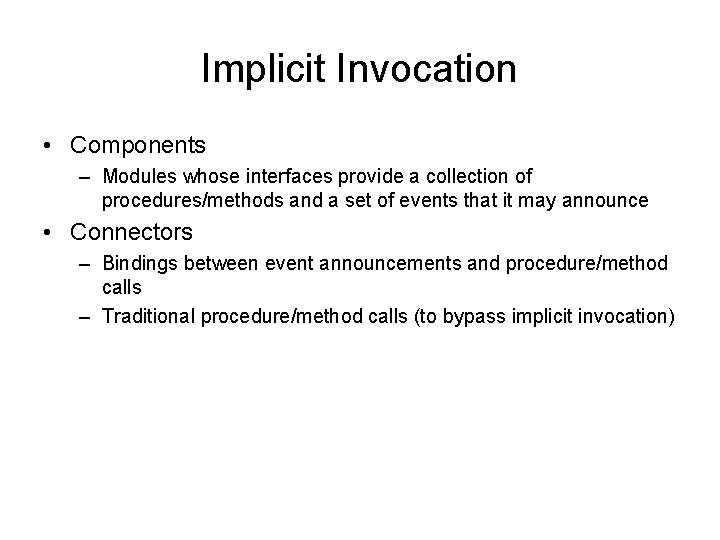 Implicit Invocation

• Components
  – Modules whose interfaces provide a collection of procedures/methods and a set of events that it may announce
• Connectors
  – Bindings between event announcements and procedure/method calls
  – Traditional procedure/method calls (to bypass implicit invocation)